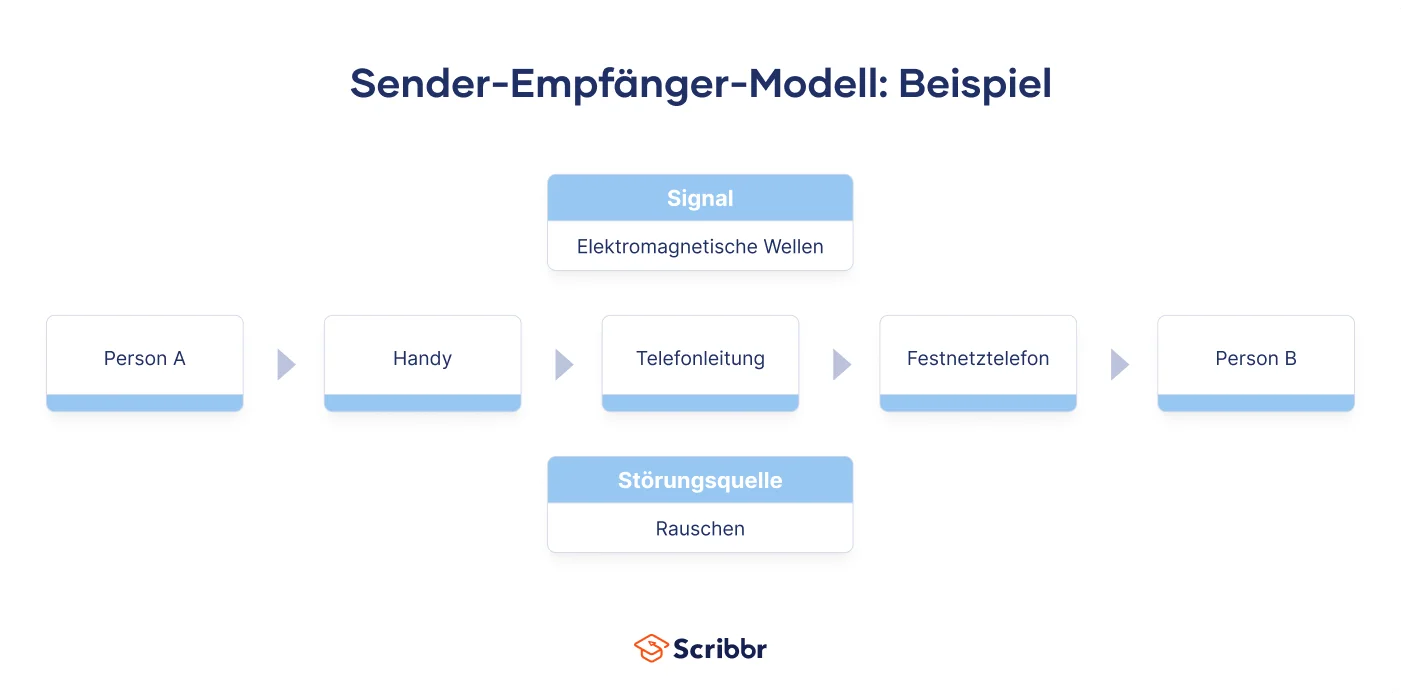 Sender-Empfänger-Modell: Beispiel

Signal
Elektromagnetische Wellen

Person A
Handy
Telefonleitung
Festnetztelefon
Person B

Störungsquelle
Rauschen

Scribbr